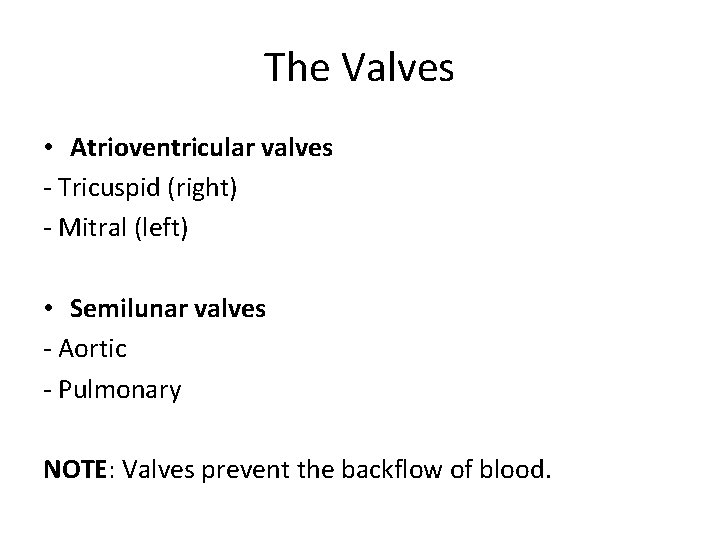 The Valves

• Atrioventricular valves
- Tricuspid (right)
- Mitral (left)

• Semilunar valves
- Aortic
- Pulmonary

NOTE: Valves prevent the backflow of blood.